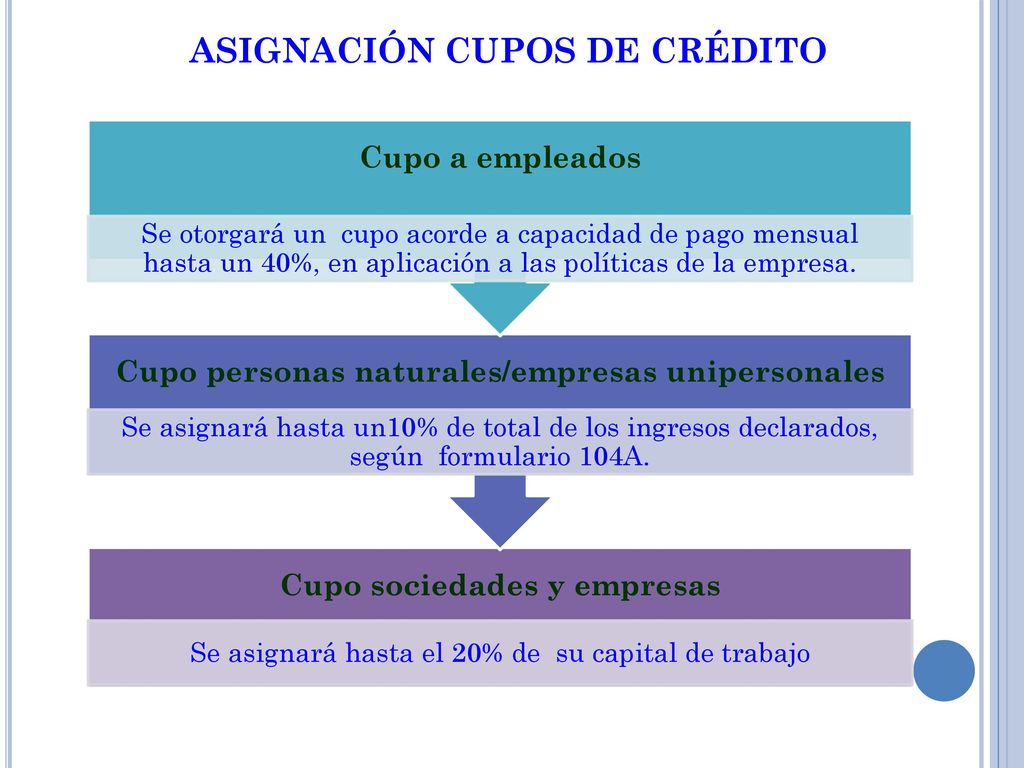 ASIGNACIÓN CUPOS DE CRÉDITO

Cupo a empleados

Se otorgará un cupo acorde a capacidad de pago mensual hasta un 40%, en aplicación a las políticas de la empresa.

Cupo personas naturales/empresas unipersonales

Se asignará hasta un10% de total de los ingresos declarados, según formulario 104A.

Cupo sociedades y empresas

Se asignará hasta el 20% de su capital de trabajo